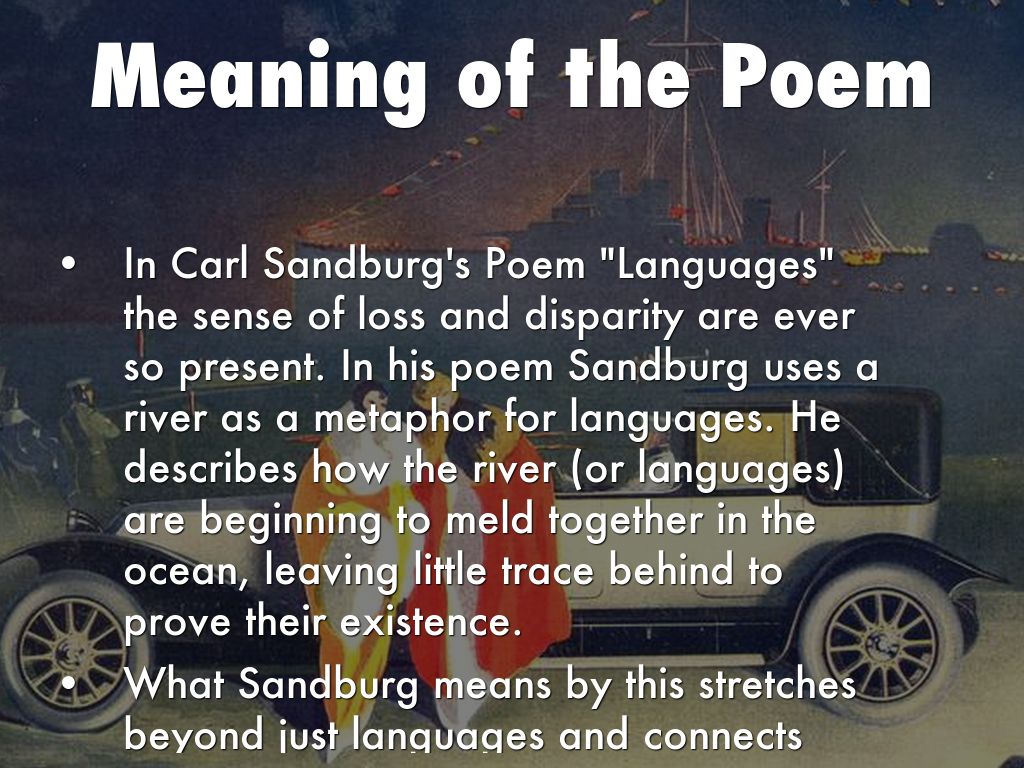 Meaning of the Poem

• In Carl Sandburg's Poem "Languages" the sense of loss and disparity are ever so present. In his poem Sandburg uses a river as a metaphor for languages. He describes how the river (or languages) are beginning to meld together in the ocean, leaving little trace behind to prove their existence.

• What Sandburg means by this stretches beyond just languages and connects